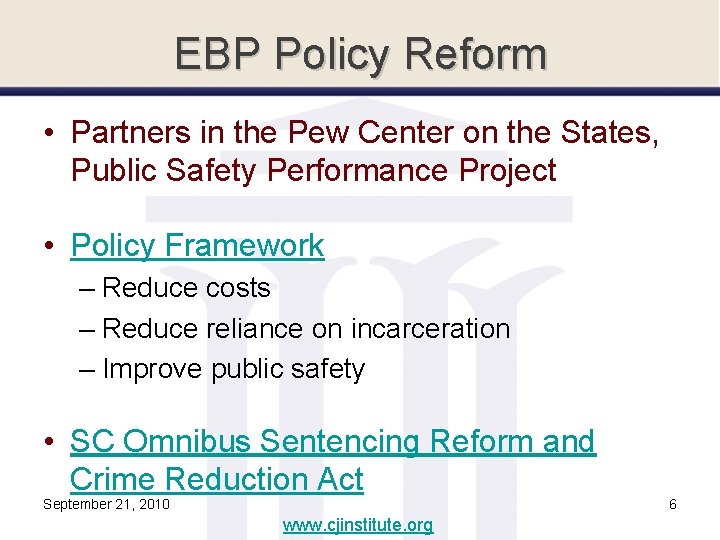 EBP Policy Reform

• Partners in the Pew Center on the States, Public Safety Performance Project

• Policy Framework
– Reduce costs
– Reduce reliance on incarceration
– Improve public safety

• SC Omnibus Sentencing Reform and Crime Reduction Act

September 21, 2010

6

www.cjinstitute.org